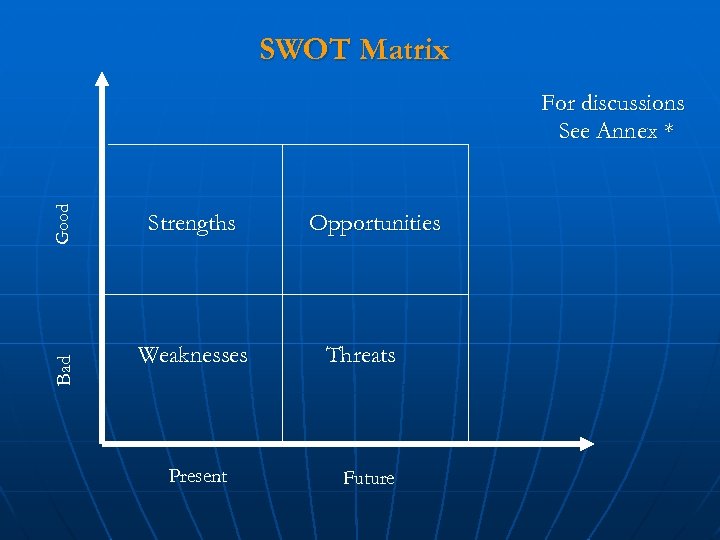 SWOT Matrix

For discussions
See Annex *

Good

Bad

| Strengths | Opportunities |
|---|---|
| Weaknesses | Threats |

Present

Future